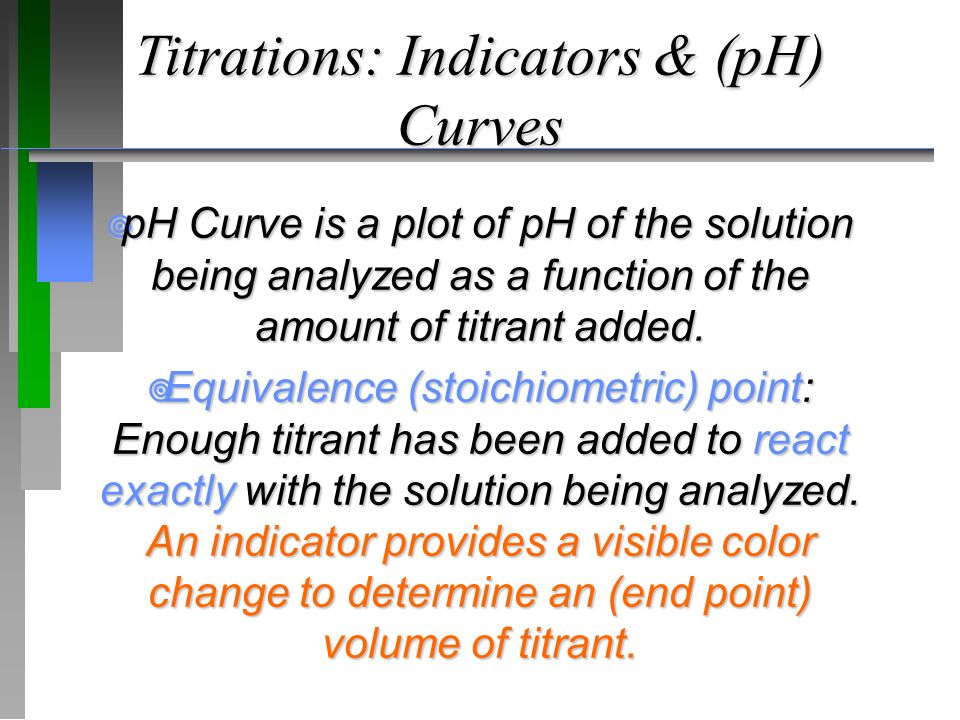 Titrations: Indicators & (pH) Curves

pH Curve is a plot of pH of the solution being analyzed as a function of the amount of titrant added.

Equivalence (stoichiometric) point: Enough titrant has been added to react exactly with the solution being analyzed. An indicator provides a visible color change to determine an (end point) volume of titrant.